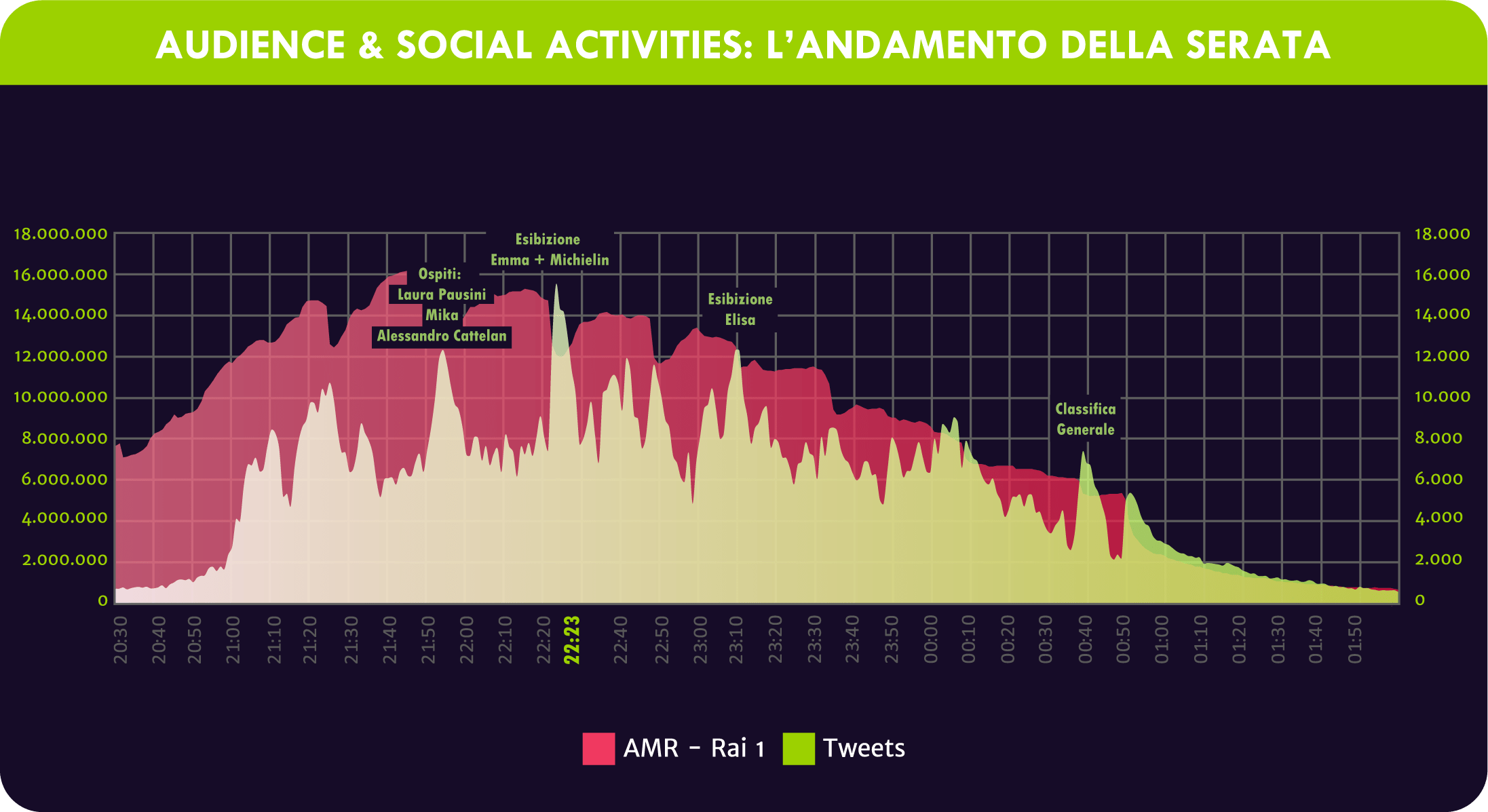 AUDIENCE & SOCIAL ACTIVITIES: L'ANDAMENTO DELLA SERATA

18.000.000
16.000.000
14.000.000
12.000.000
10.000.000
8.000.000
6.000.000
4.000.000
2.000.000
0

18.000
16.000
14.000
12.000
10.000
8.000
6.000
4.000
2.000
0

Ospiti:
Laura Pausini
Mika
Alessandro Cattelan

Esibizione
Emma + Michielin

Esibizione
Elisa

Classifica
Generale

20:30 20:40 20:50 21:00 21:10 21:20 21:30 21:40 21:50 22:00 22:10 22:20 22:23 22:40 22:50 23:00 23:10 23:20 23:30 23:40 23:50 00:00 00:10 00:20 00:30 00:40 00:50 01:00 01:10 01:20 01:30 01:40 01:50

AMR - Rai 1
Tweets